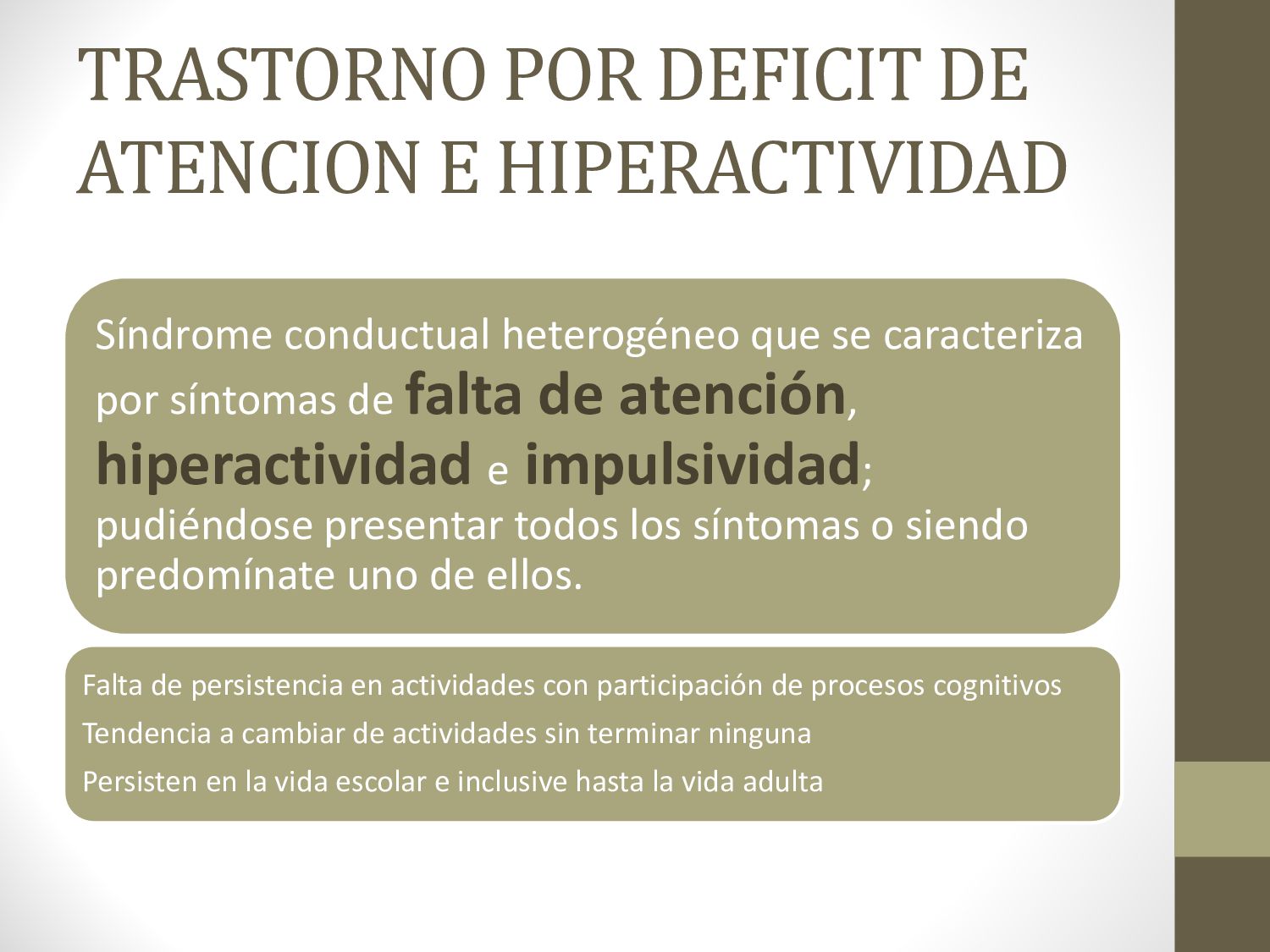 TRASTORNO POR DEFICIT DE ATENCION E HIPERACTIVIDAD

Síndrome conductual heterogéneo que se caracteriza por síntomas de falta de atención, hiperactividad e impulsividad; pudiéndose presentar todos los síntomas o siendo predomínate uno de ellos.

Falta de persistencia en actividades con participación de procesos cognitivos

Tendencia a cambiar de actividades sin terminar ninguna

Persisten en la vida escolar e inclusive hasta la vida adulta